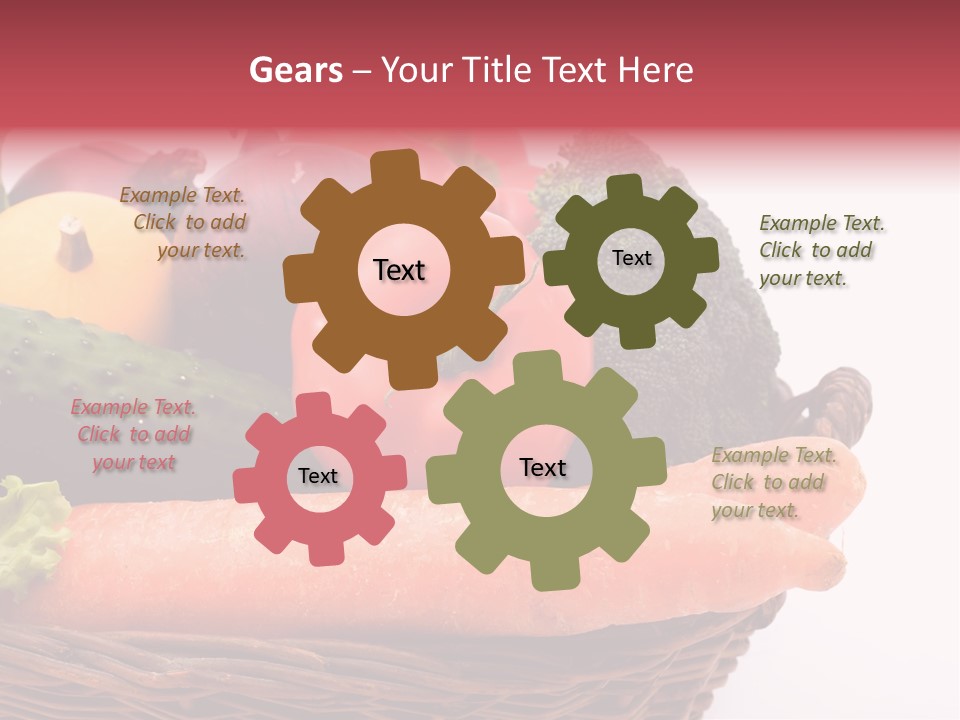 Gears – Your Title Text Here

Example Text. Click to add your text.

Text

Text

Example Text. Click to add your text.

Example Text. Click to add your text

Text

Text

Example Text. Click to add your text.